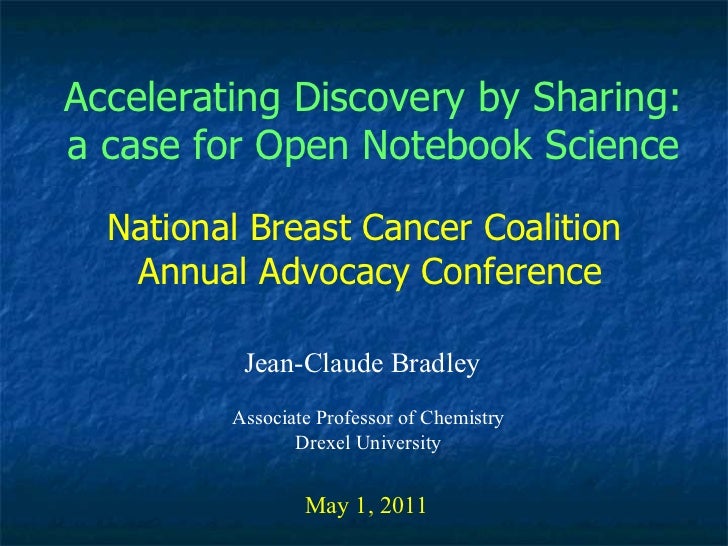 Accelerating Discovery by Sharing: a case for Open Notebook Science

National Breast Cancer Coalition Annual Advocacy Conference

Jean-Claude Bradley

Associate Professor of Chemistry
Drexel University

May 1, 2011